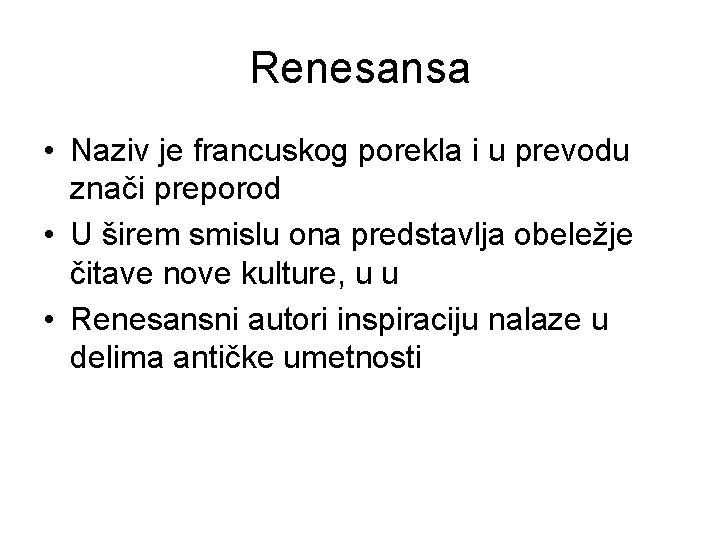 Renesansa

• Naziv je francuskog porekla i u prevodu znači preporod
• U širem smislu ona predstavlja obeležje čitave nove kulture, u u
• Renesansni autori inspiraciju nalaze u delima antičke umetnosti